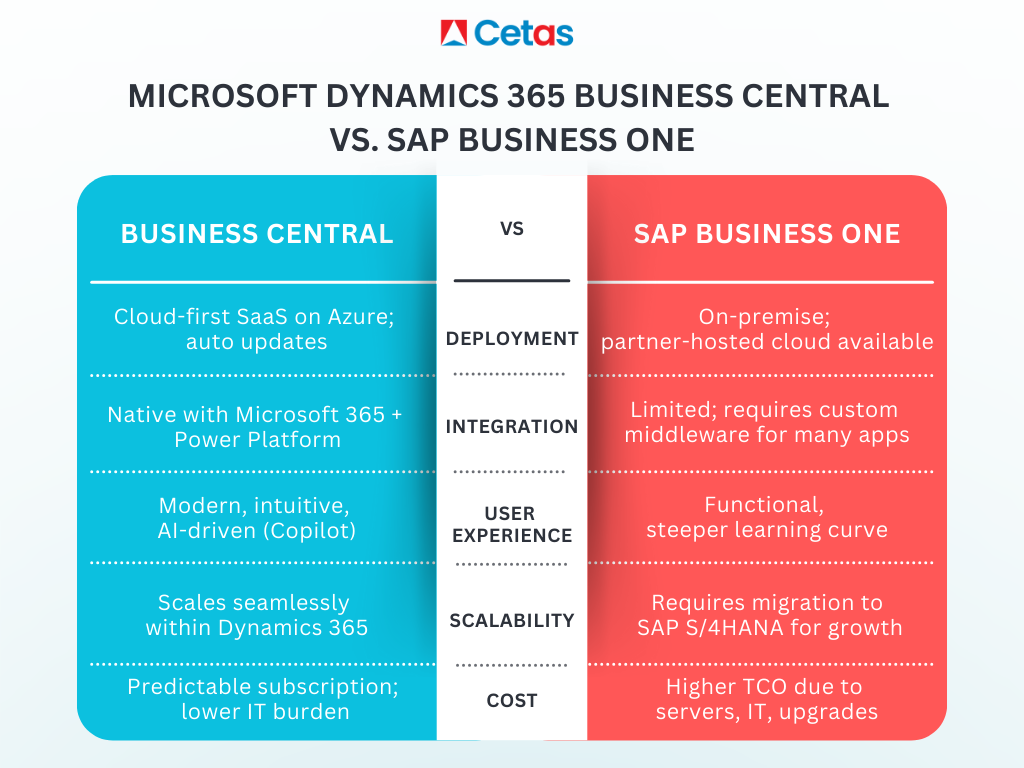 Cetas

MICROSOFT DYNAMICS 365 BUSINESS CENTRAL VS. SAP BUSINESS ONE

| BUSINESS CENTRAL | VS | SAP BUSINESS ONE |
|---|---|---|
| Cloud-first SaaS on Azure; auto updates | DEPLOYMENT | On-premise; partner-hosted cloud available |
| Native with Microsoft 365 + Power Platform | INTEGRATION | Limited; requires custom middleware for many apps |
| Modern, intuitive, AI-driven (Copilot) | USER EXPERIENCE | Functional, steeper learning curve |
| Scales seamlessly within Dynamics 365 | SCALABILITY | Requires migration to SAP S/4HANA for growth |
| Predictable subscription; lower IT burden | COST | Higher TCO due to servers, IT, upgrades |